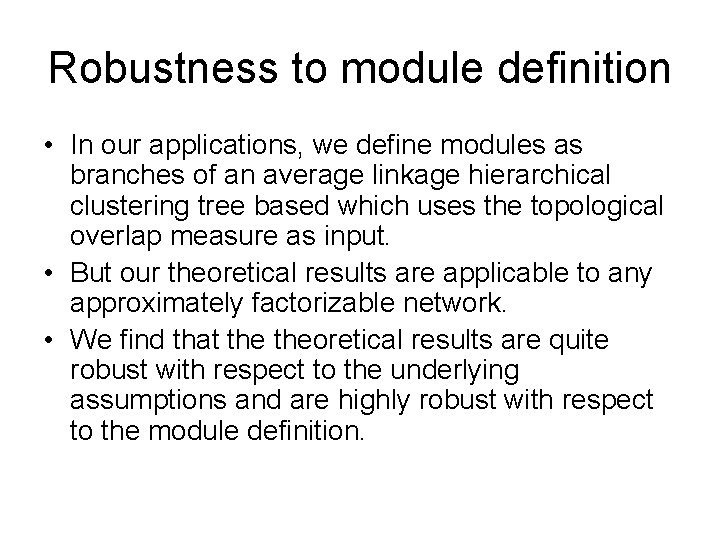 Robustness to module definition

• In our applications, we define modules as branches of an average linkage hierarchical clustering tree based which uses the topological overlap measure as input.

• But our theoretical results are applicable to any approximately factorizable network.

• We find that the theoretical results are quite robust with respect to the underlying assumptions and are highly robust with respect to the module definition.